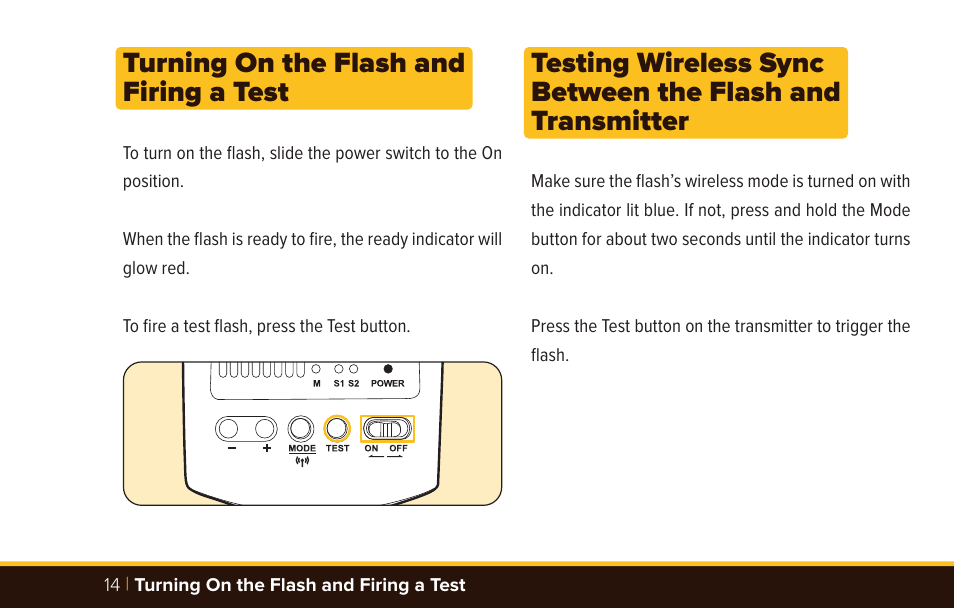 Turning On the Flash and Firing a Test

To turn on the flash, slide the power switch to the On position.

When the flash is ready to fire, the ready indicator will glow red.

To fire a test flash, press the Test button.

M S1 S2 POWER

− + MODE TEST ON OFF

Testing Wireless Sync Between the Flash and Transmitter

Make sure the flash's wireless mode is turned on with the indicator lit blue. If not, press and hold the Mode button for about two seconds until the indicator turns on.

Press the Test button on the transmitter to trigger the flash.

14 | Turning On the Flash and Firing a Test